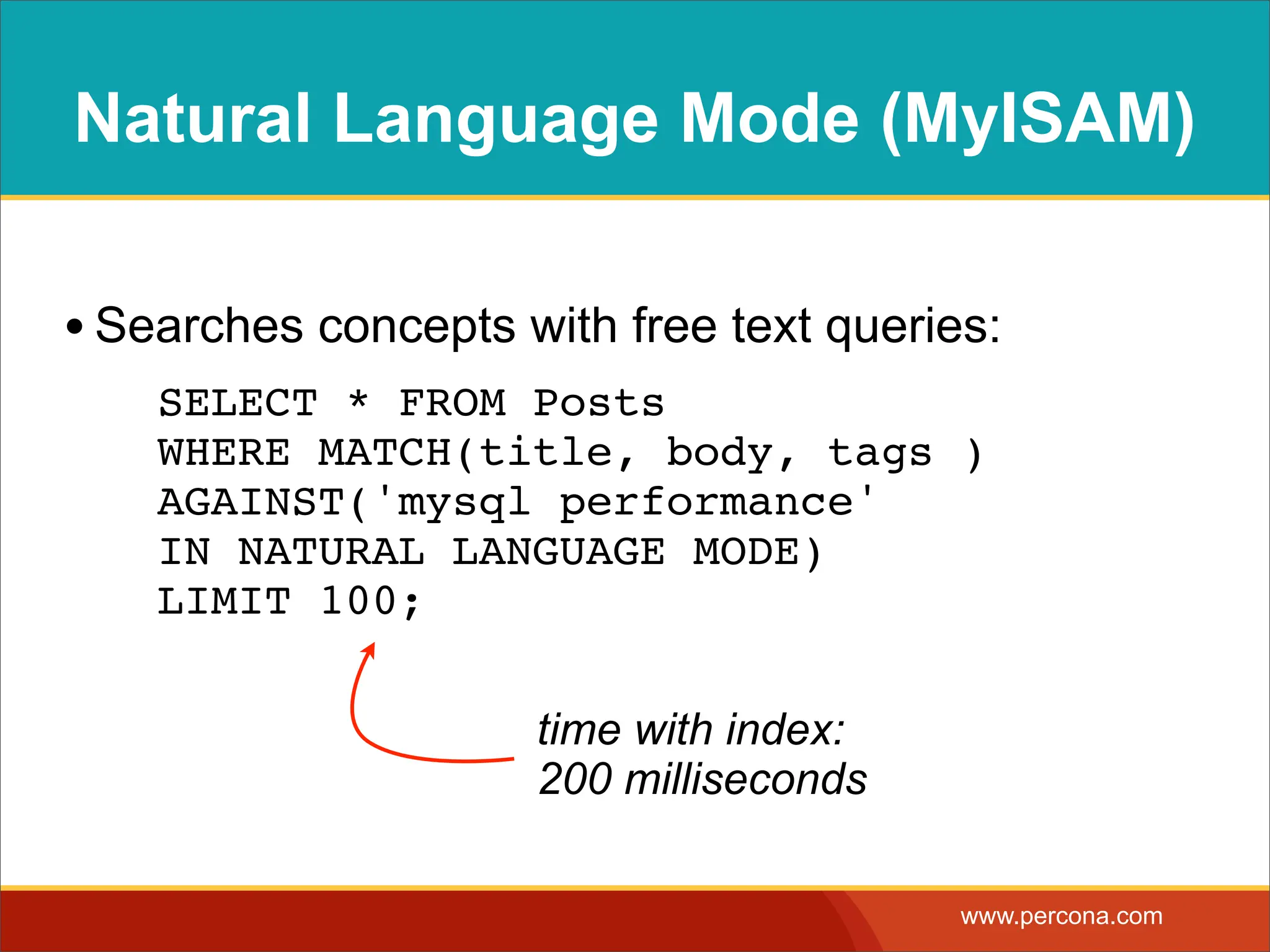 Natural Language Mode (MyISAM)

• Searches concepts with free text queries:

SELECT * FROM Posts
WHERE MATCH(title, body, tags )
AGAINST('mysql performance'
IN NATURAL LANGUAGE MODE)
LIMIT 100;

time with index:
200 milliseconds

www.percona.com